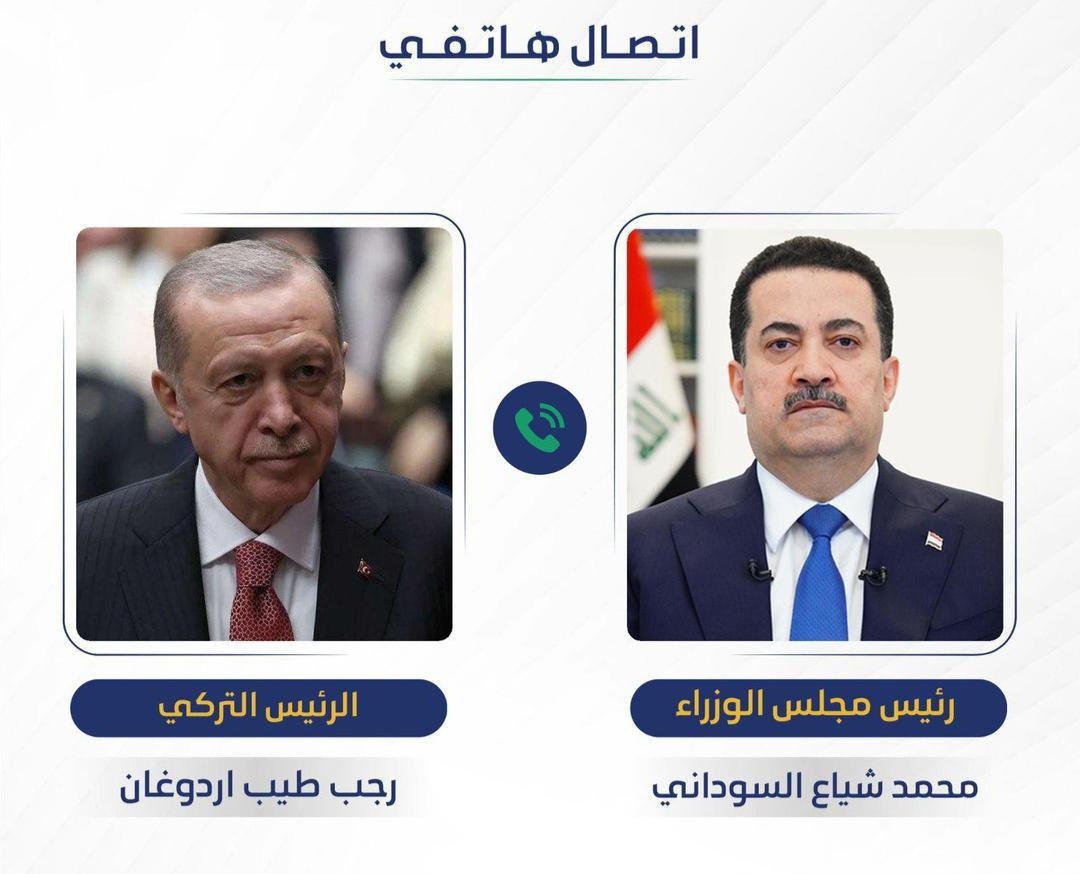 اتصال هاتفي

رئيس مجلس الوزراء
محمد شياع السوداني

الرئيس التركي
رجب طيب اردوغان